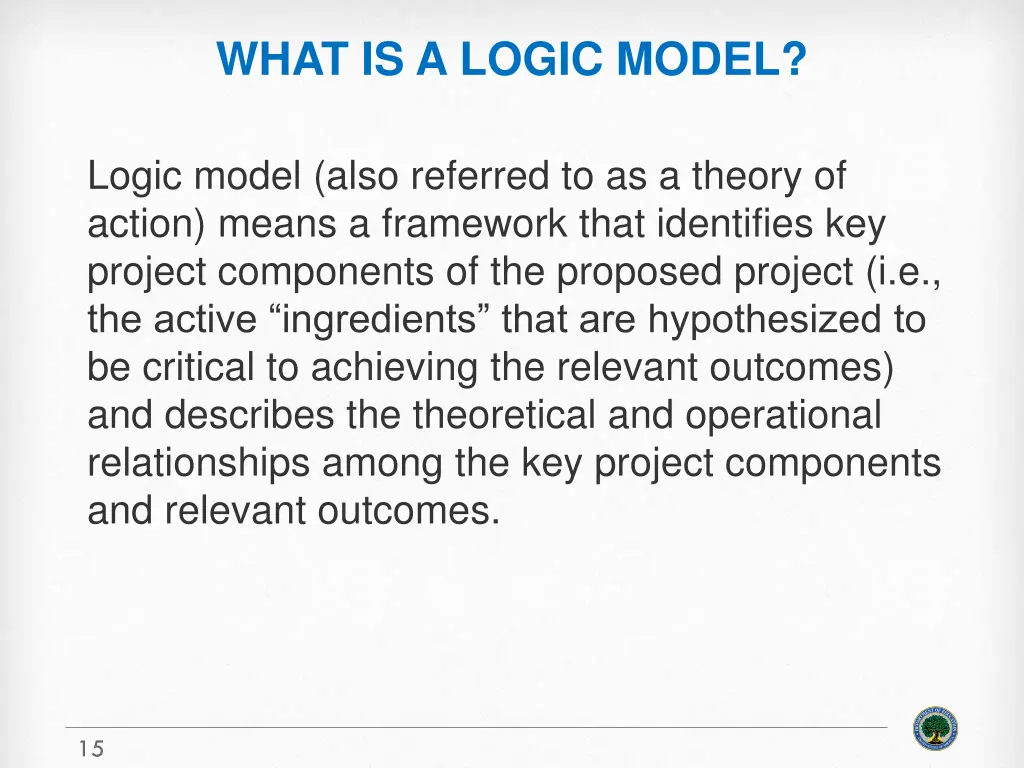 WHAT IS A LOGIC MODEL?

Logic model (also referred to as a theory of action) means a framework that identifies key project components of the proposed project (i.e., the active “ingredients” that are hypothesized to be critical to achieving the relevant outcomes) and describes the theoretical and operational relationships among the key project components and relevant outcomes.

15